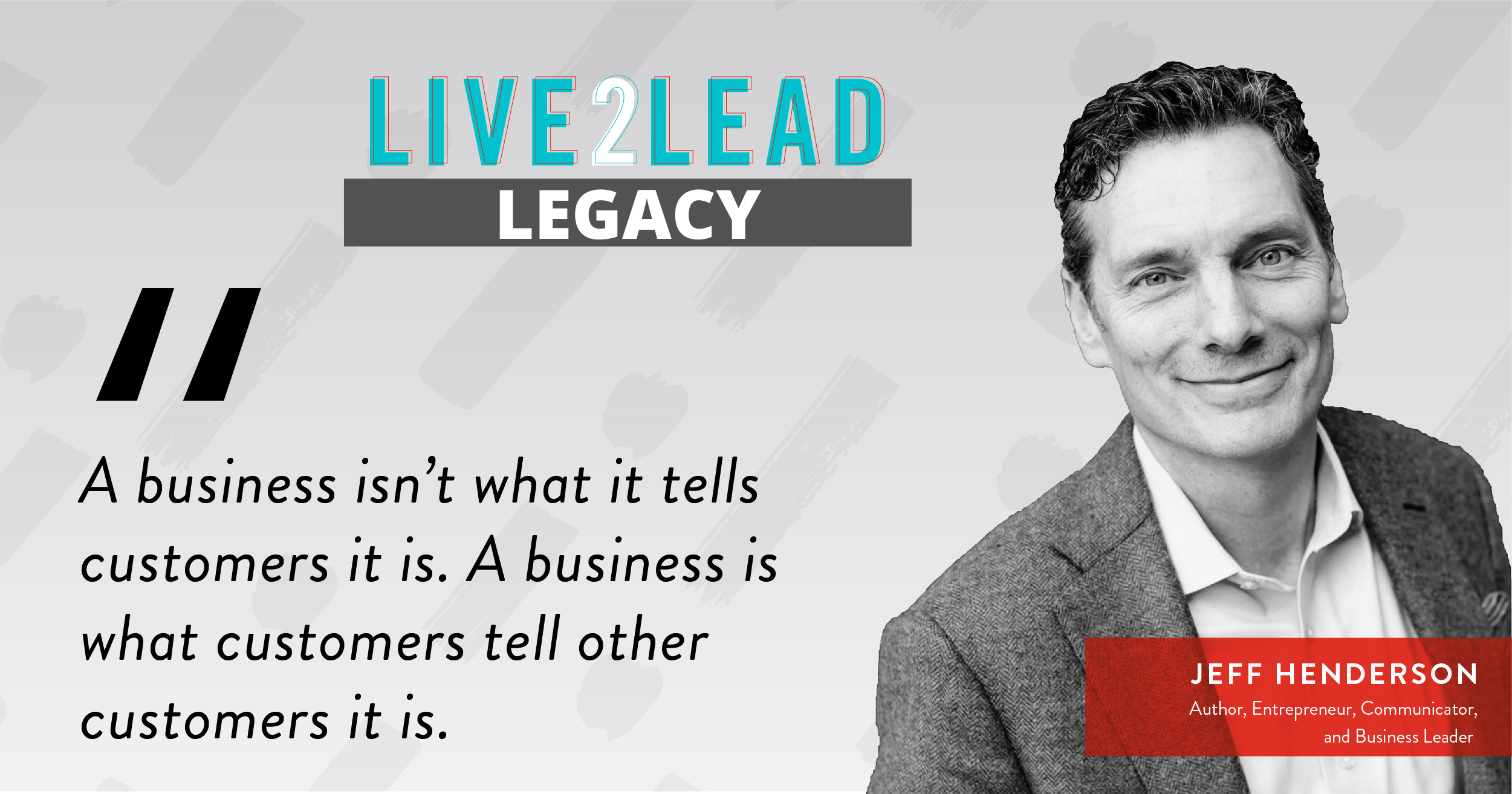 LIVE2LEAD
LEGACY

"

A business isn't what it tells customers it is. A business is what customers tell other customers it is.

JEFF HENDERSON
Author, Entrepreneur, Communicator, and Business Leader